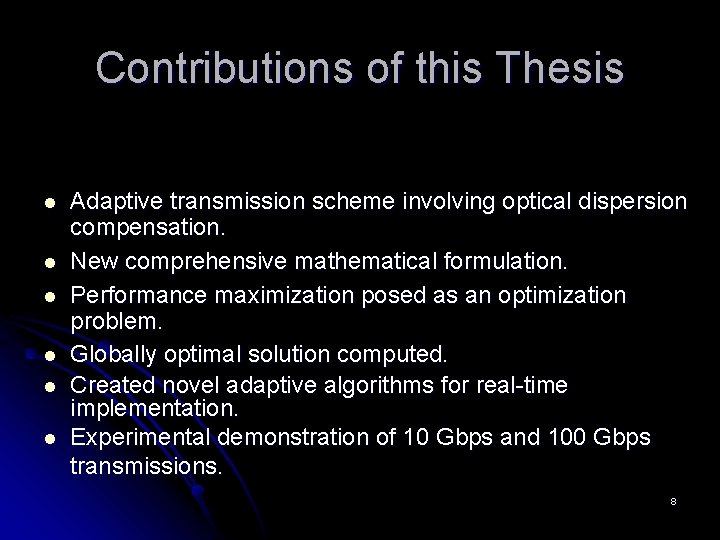 Contributions of this Thesis

- Adaptive transmission scheme involving optical dispersion compensation.
- New comprehensive mathematical formulation.
- Performance maximization posed as an optimization problem.
- Globally optimal solution computed.
- Created novel adaptive algorithms for real-time implementation.
- Experimental demonstration of 10 Gbps and 100 Gbps transmissions.

8